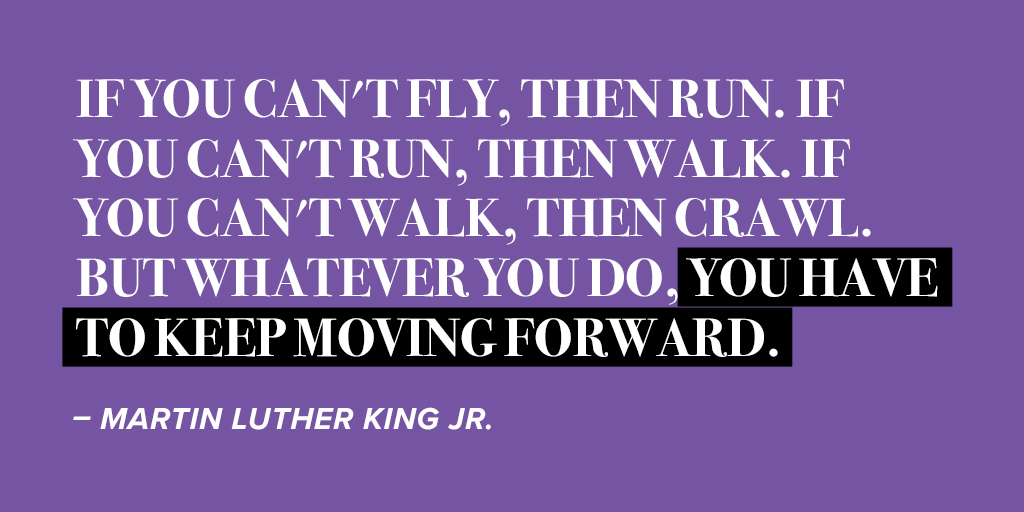 IF YOU CAN'T FLY, THEN RUN. IF YOU CAN'T RUN, THEN WALK. IF YOU CAN'T WALK, THEN CRAWL. BUT WHATEVER YOU DO, YOU HAVE TO KEEP MOVING FORWARD.

– MARTIN LUTHER KING JR.